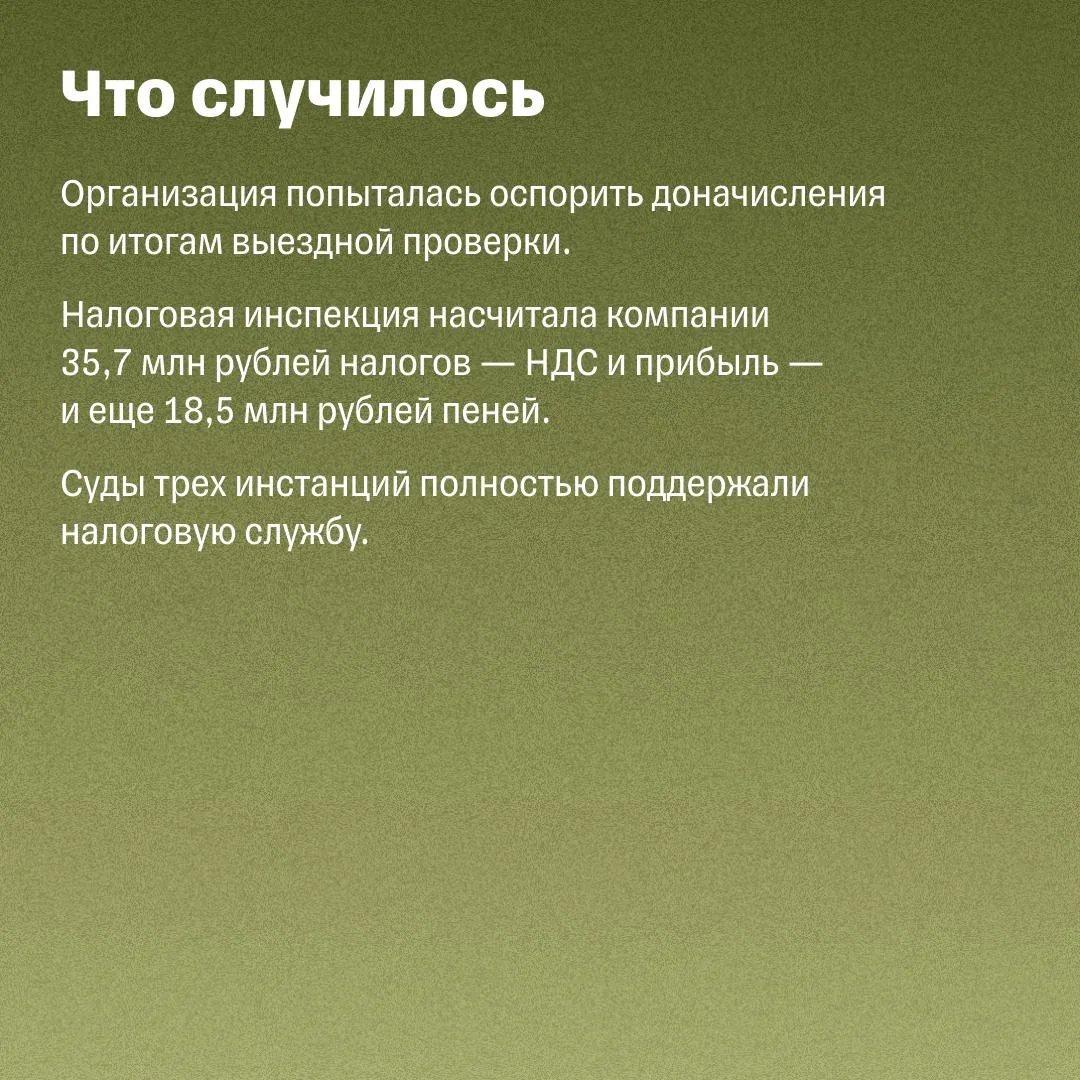 Что случилось

Организация попыталась оспорить доначисления по итогам выездной проверки.

Налоговая инспекция насчитала компании 35,7 млн рублей налогов — НДС и прибыль — и еще 18,5 млн рублей пеней.

Суды трех инстанций полностью поддержали налоговую службу.